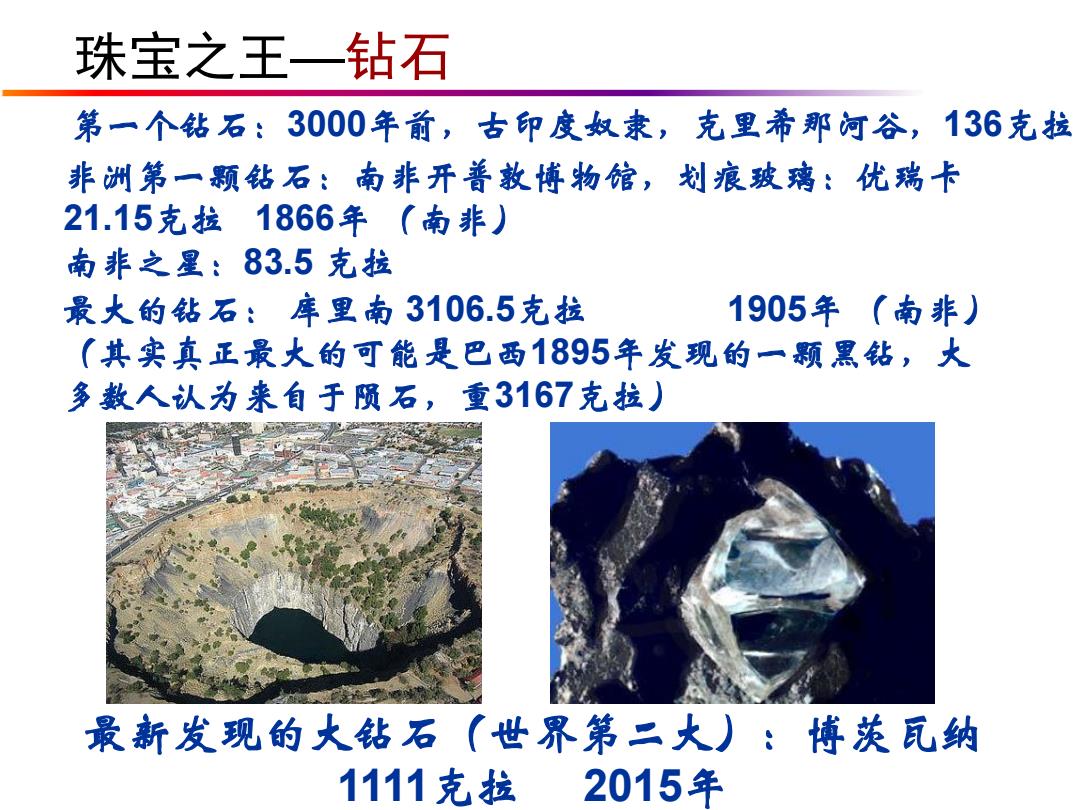 珠宝之王—钻石

第一个钻石：3000年前，古印度奴隶，克里希那河谷，136克拉

非洲第一颗钻石：南非开普敦博物馆，划痕玻璃：优瑞卡 21.15克拉 1866年 （南非）

南非之星：83.5 克拉

最大的钻石： 库里南 3106.5克拉 1905年 （南非）

（其实真正最大的可能是巴西1895年发现的一颗黑钻，大多数人认为来自于陨石，重3167克拉）

最新发现的大钻石（世界第二大）：博茨瓦纳 1111克拉 2015年